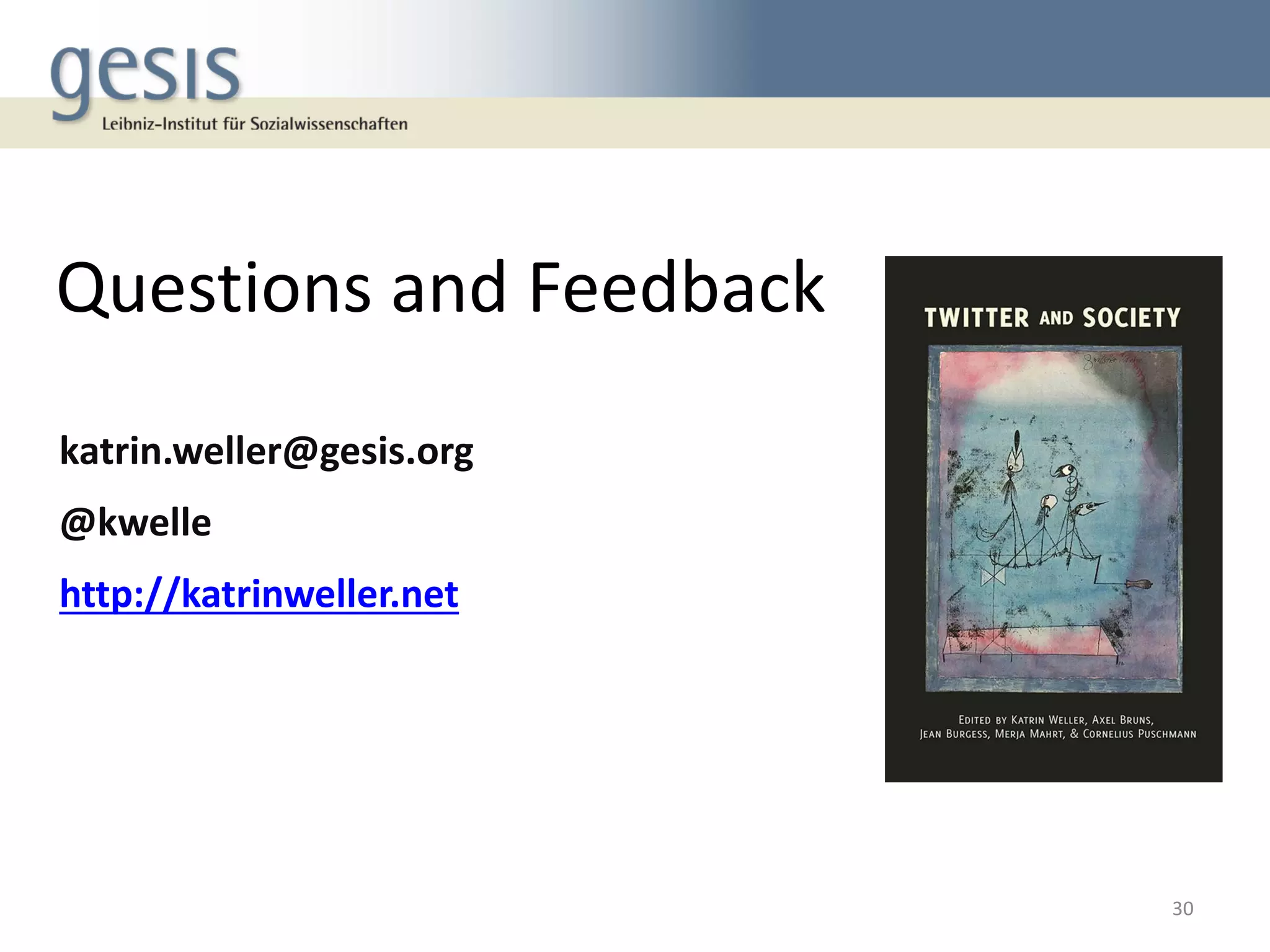 gesis
Leibniz-Institut für Sozialwissenschaften

Questions and Feedback

katrin.weller@gesis.org

@kwelle

http://katrinweller.net

TWITTER AND SOCIETY

EDITED BY KATRIN WELLER, AXEL BRUNS, JEAN BURGESS, MERJA MAHRT, & CORNELIUS PUSCHMANN

30